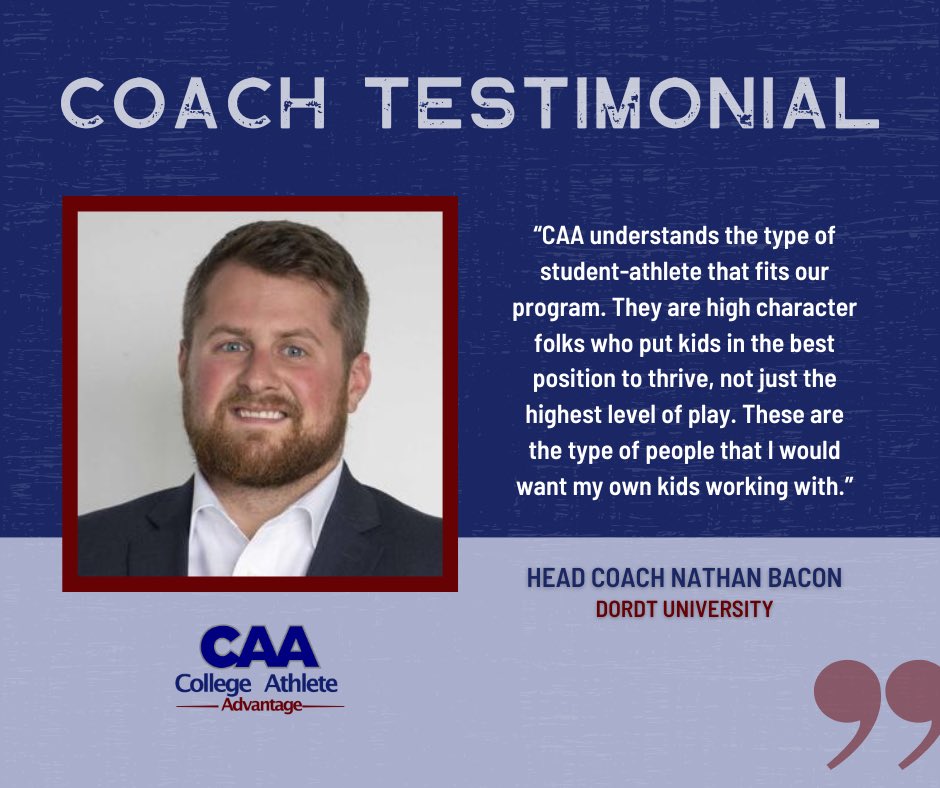 COACH TESTIMONIAL

"CAA understands the type of student-athlete that fits our program. They are high character folks who put kids in the best position to thrive, not just the highest level of play. These are the type of people that I would want my own kids working with."

HEAD COACH NATHAN BACON
DORDT UNIVERSITY

CAA
College Athlete
Advantage